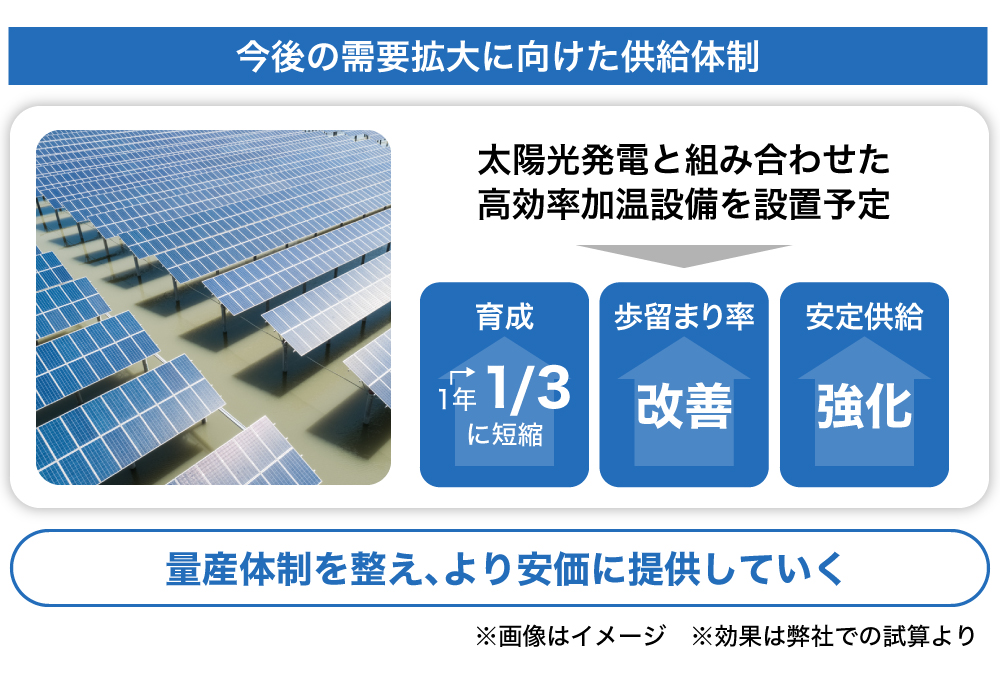 今後の需要拡大に向けた供給体制

太陽光発電と組み合わせた高効率加温設備を設置予定

育成

1年 1/3 に短縮

歩留まり率

改善

安定供給

強化

量産体制を整え、より安価に提供していく

※画像はイメージ　※効果は弊社での試算より